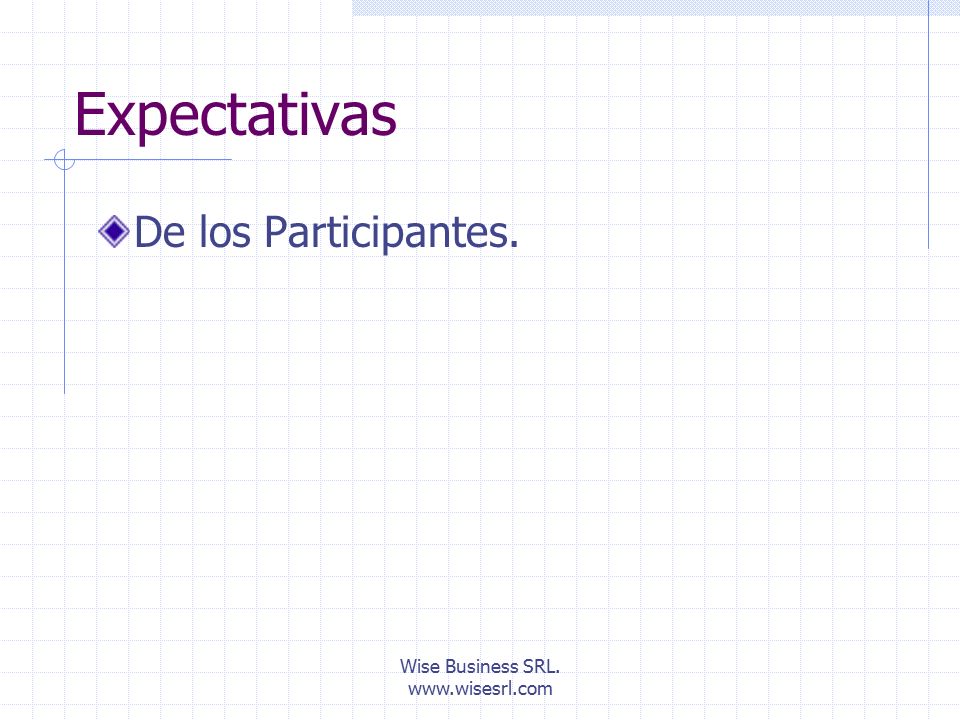 Expectativas

De los Participantes.

Wise Business SRL.
www.wisesrl.com